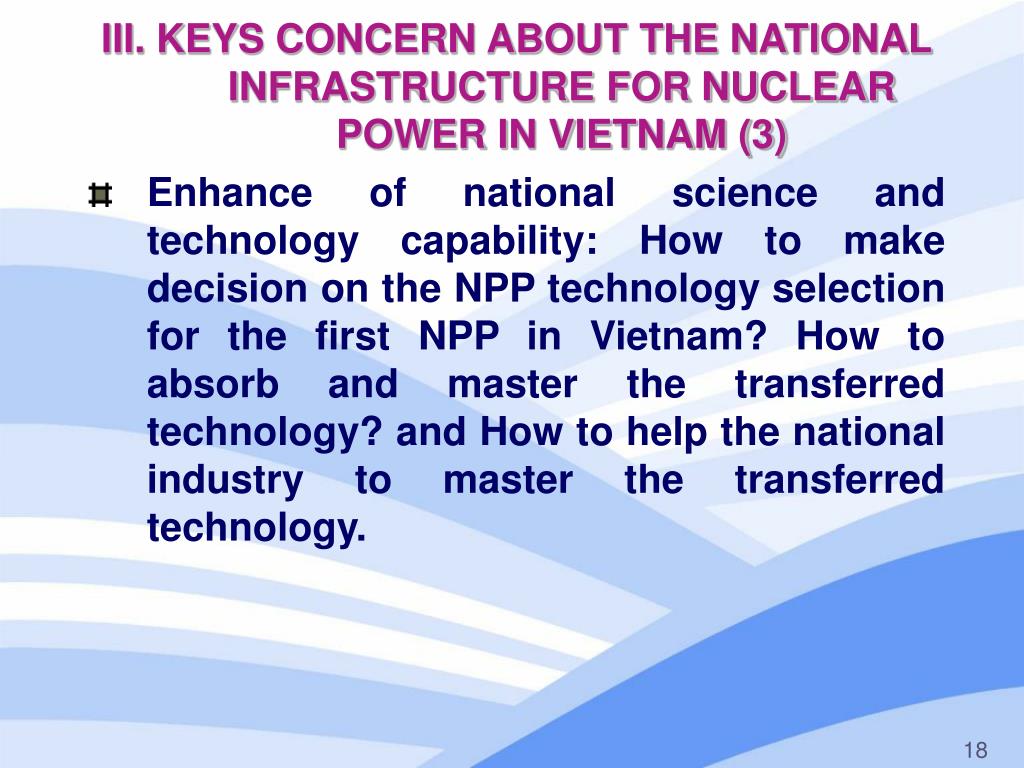 III. KEYS CONCERN ABOUT THE NATIONAL INFRASTRUCTURE FOR NUCLEAR POWER IN VIETNAM (3)

Enhance of national science and technology capability: How to make decision on the NPP technology selection for the first NPP in Vietnam? How to absorb and master the transferred technology? and How to help the national industry to master the transferred technology.

18